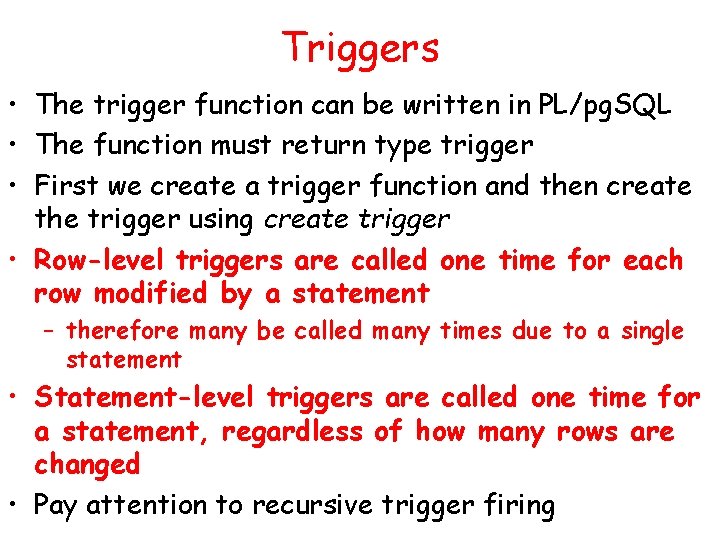 Triggers

• The trigger function can be written in PL/pgSQL

• The function must return type trigger

• First we create a trigger function and then create the trigger using create trigger

• Row-level triggers are called one time for each row modified by a statement

– therefore many be called many times due to a single statement

• Statement-level triggers are called one time for a statement, regardless of how many rows are changed

• Pay attention to recursive trigger firing